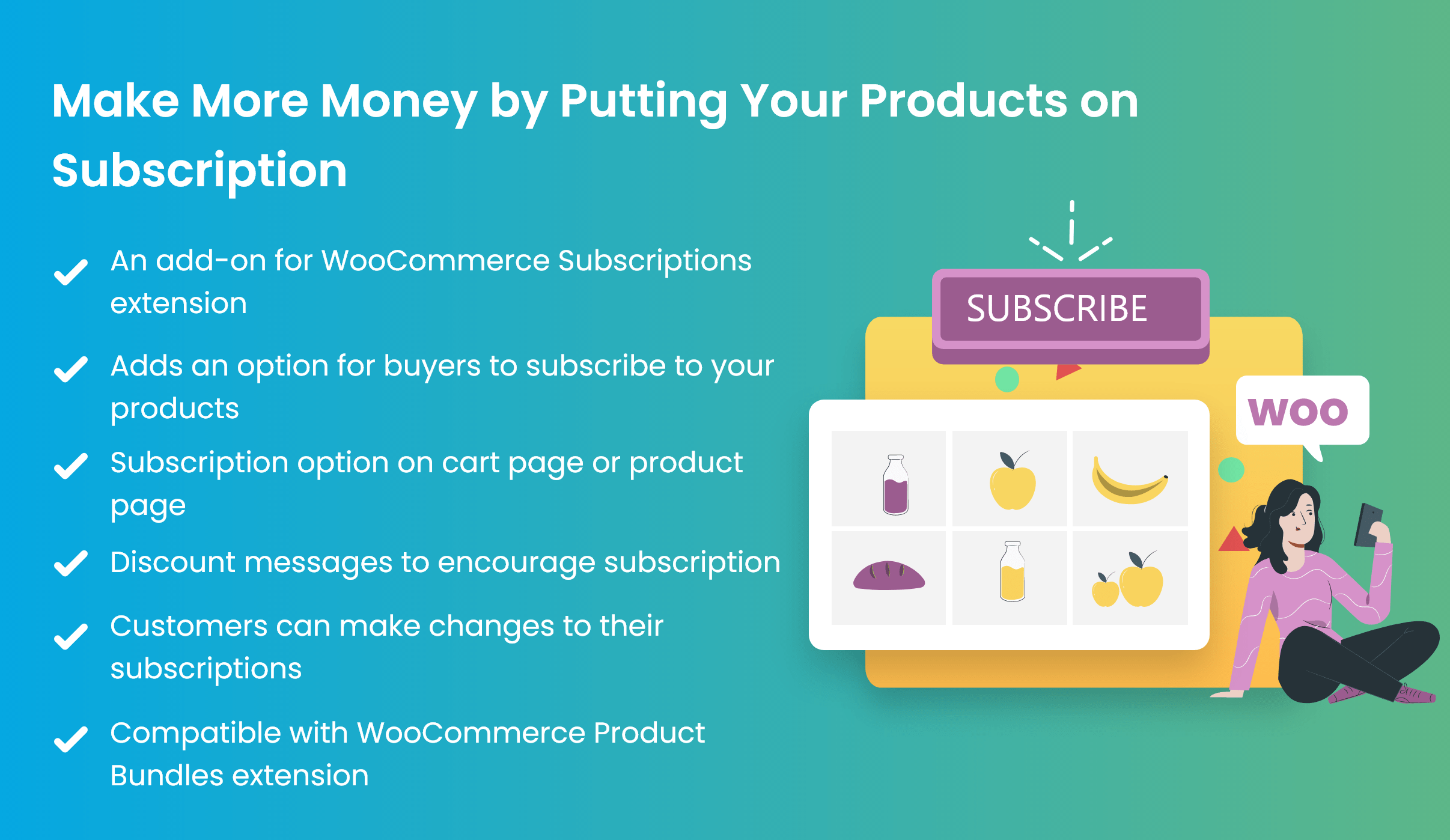 Make More Money by Putting Your Products on Subscription

An add-on for WooCommerce Subscriptions extension

Adds an option for buyers to subscribe to your products

Subscription option on cart page or product page

Discount messages to encourage subscription

Customers can make changes to their subscriptions

Compatible with WooCommerce Product Bundles extension

SUBSCRIBE

WOO